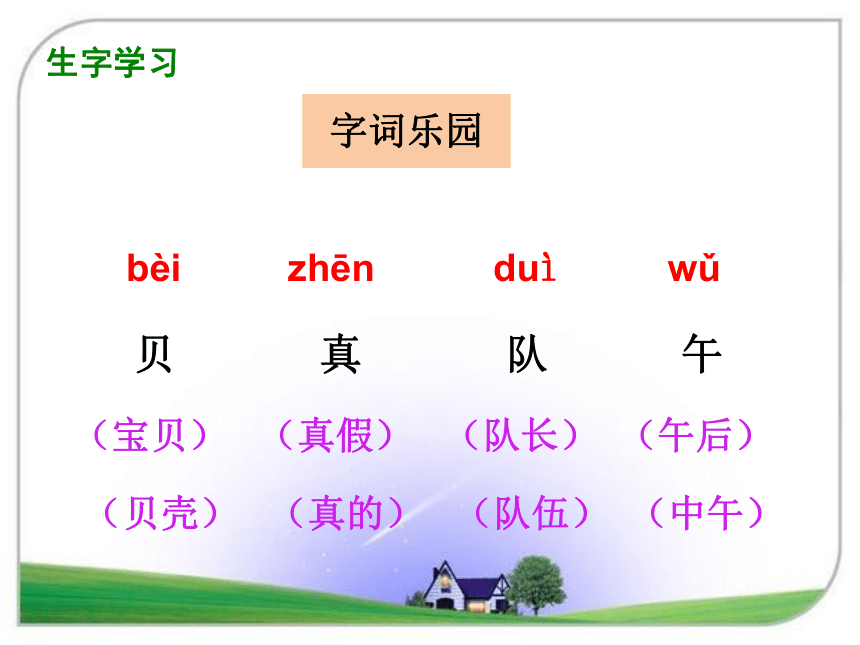 生字学习

字词乐园

bèi zhēn duì wǔ

贝 真 队 午

（宝贝） （真假） （队长） （午后）

（贝壳） （真的） （队伍） （中午）